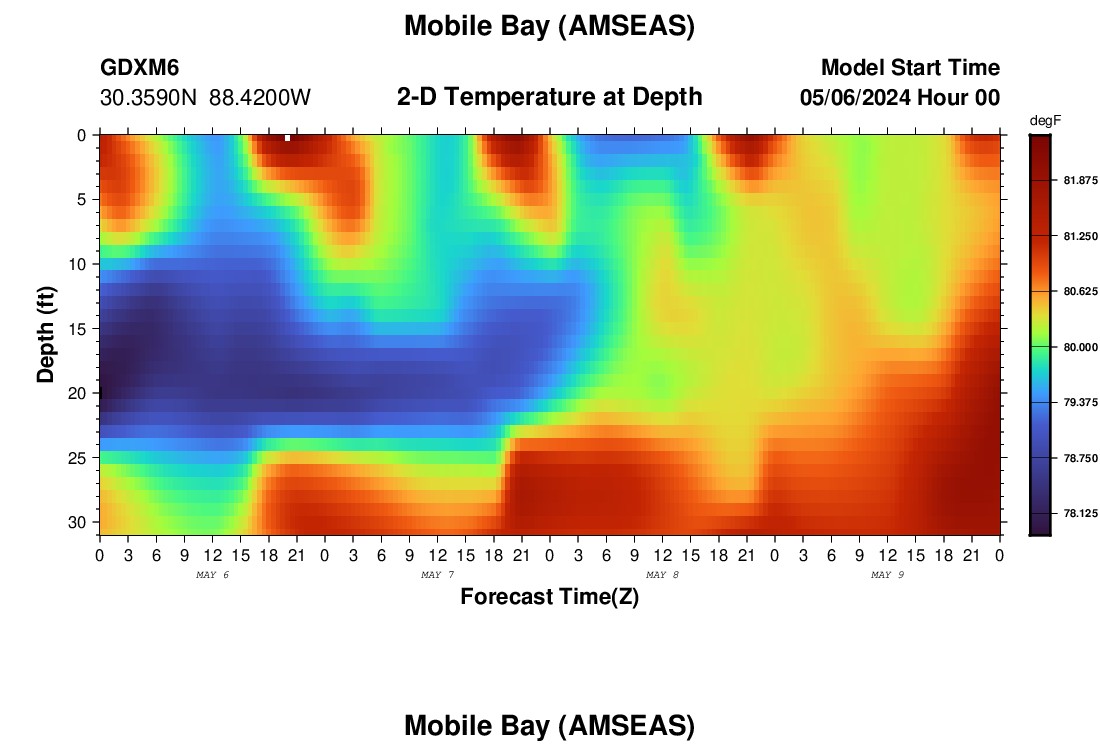 Mobile Bay (AMSEAS)

GDXM6
30.3590N 88.4200W

2-D Temperature at Depth

Model Start Time
05/06/2024 Hour 00

degF
81.875
81.250
80.625
80.000
79.375
78.750
78.125

Depth (ft)
0
5
10
15
20
25
30

0 3 6 9 12 15 18 21 0 3 6 9 12 15 18 21 0 3 6 9 12 15 18 21 0 3 6 9 12 15 18 21 0
MAY 6
MAY 7
MAY 8
MAY 9

Forecast Time(Z)

Mobile Bay (AMSEAS)